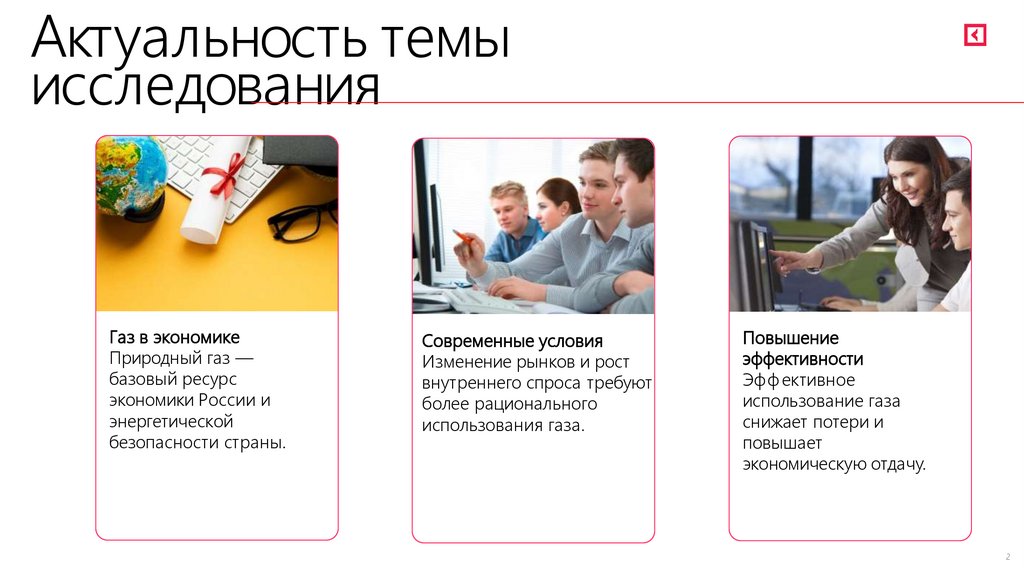 Актуальность темы исследования

Газ в экономике
Природный газ — базовый ресурс экономики России и энергетической безопасности страны.

Современные условия
Изменение рынков и рост внутреннего спроса требуют более рационального использования газа.

Повышение эффективности
Эффективное использование газа снижает потери и повышает экономическую отдачу.

2